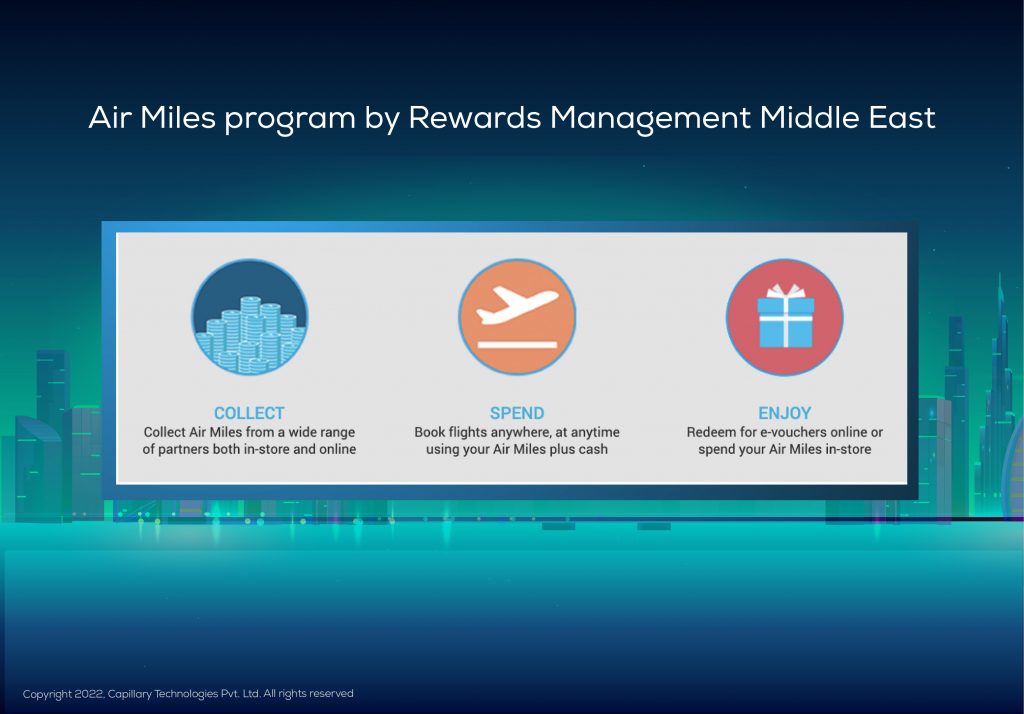 Air Miles program by Rewards Management Middle East

COLLECT
Collect Air Miles from a wide range of partners both in-store and online

SPEND
Book flights anywhere, at anytime using your Air Miles plus cash

ENJOY
Redeem for e-vouchers online or spend your Air Miles in-store

Copyright 2022, Capillary Technologies Pvt. Ltd. All rights reserved